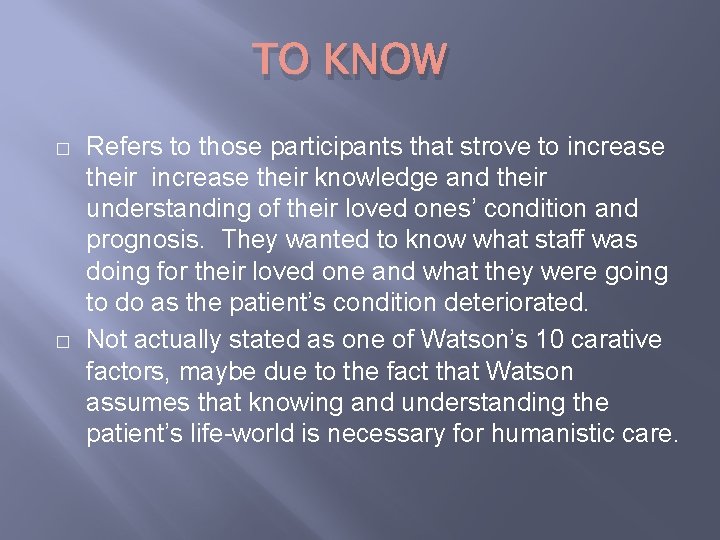 TO KNOW

□ Refers to those participants that strove to increase their increase their knowledge and their understanding of their loved ones' condition and prognosis. They wanted to know what staff was doing for their loved one and what they were going to do as the patient's condition deteriorated.

□ Not actually stated as one of Watson's 10 carative factors, maybe due to the fact that Watson assumes that knowing and understanding the patient's life-world is necessary for humanistic care.